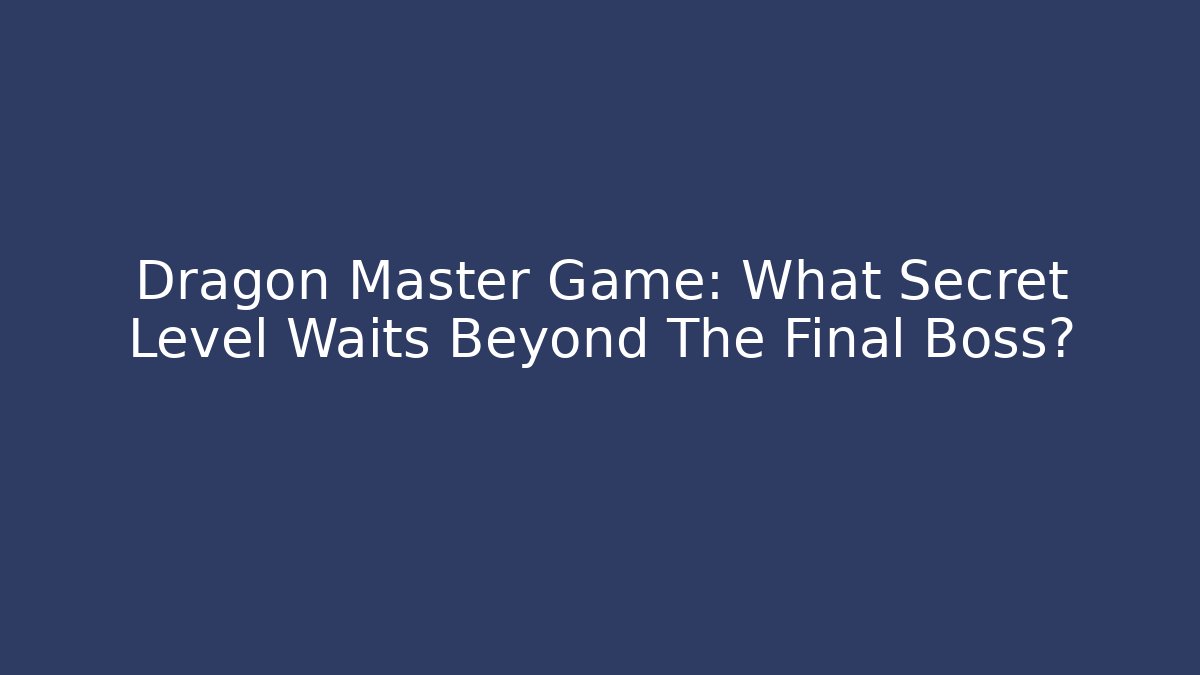 Dragon Master Game: What Secret Level Waits Beyond The Final Boss?